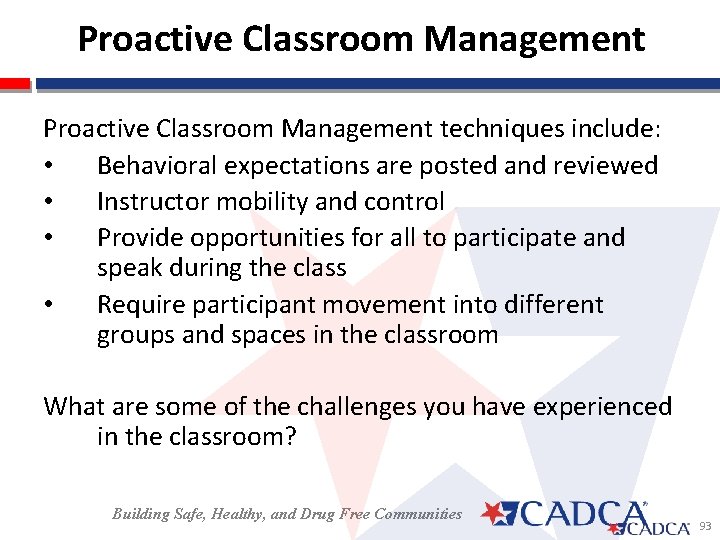 Proactive Classroom Management

Proactive Classroom Management techniques include:
• Behavioral expectations are posted and reviewed
• Instructor mobility and control
• Provide opportunities for all to participate and speak during the class
• Require participant movement into different groups and spaces in the classroom

What are some of the challenges you have experienced in the classroom?

Building Safe, Healthy, and Drug Free Communities CADCA CADCA 93